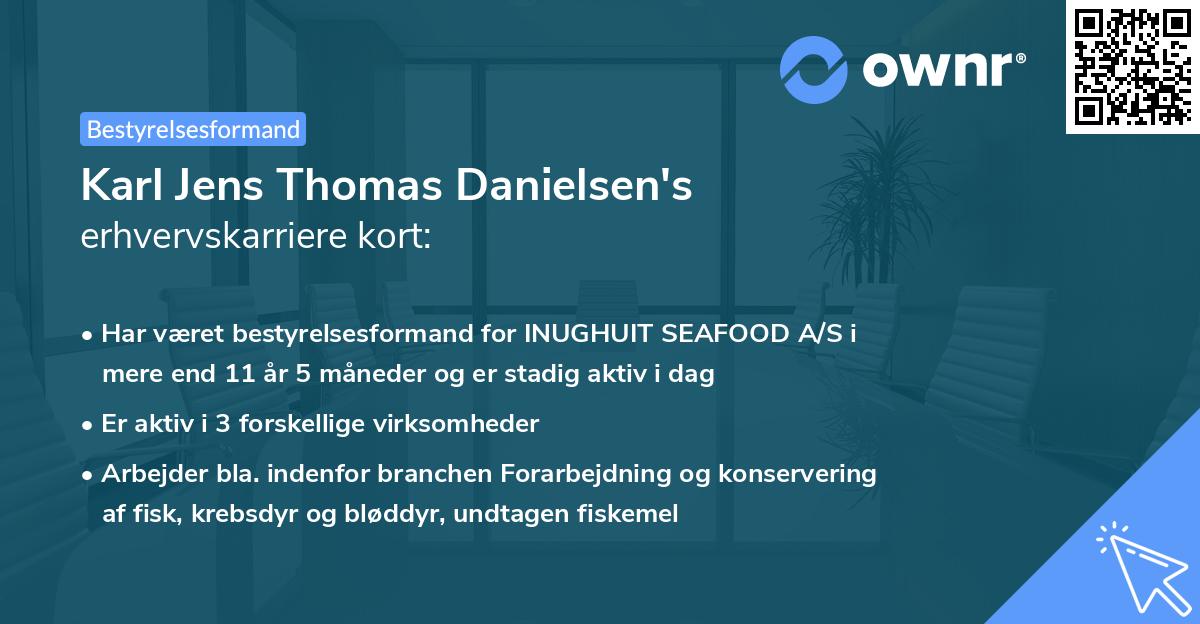 ownr®

Bestyrelsesformand

Karl Jens Thomas Danielsen's
erhvervskarriere kort:

• Har været bestyrelsesformand for INUGHUIT SEAFOOD A/S i mere end 11 år 5 måneder og er stadig aktiv i dag

• Er aktiv i 3 forskellige virksomheder

• Arbejder bla. indenfor branchen Forarbejdning og konservering af fisk, krebsdyr og bløddyr, undtagen fiskemel